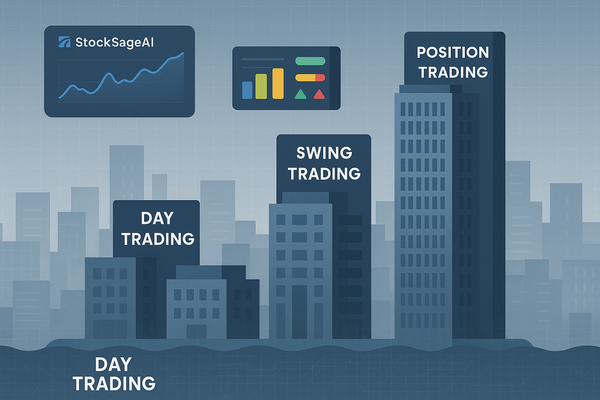 StockSageAI

POSITION TRADING

SWING TRADING

DAY TRADING

DAY TRADING